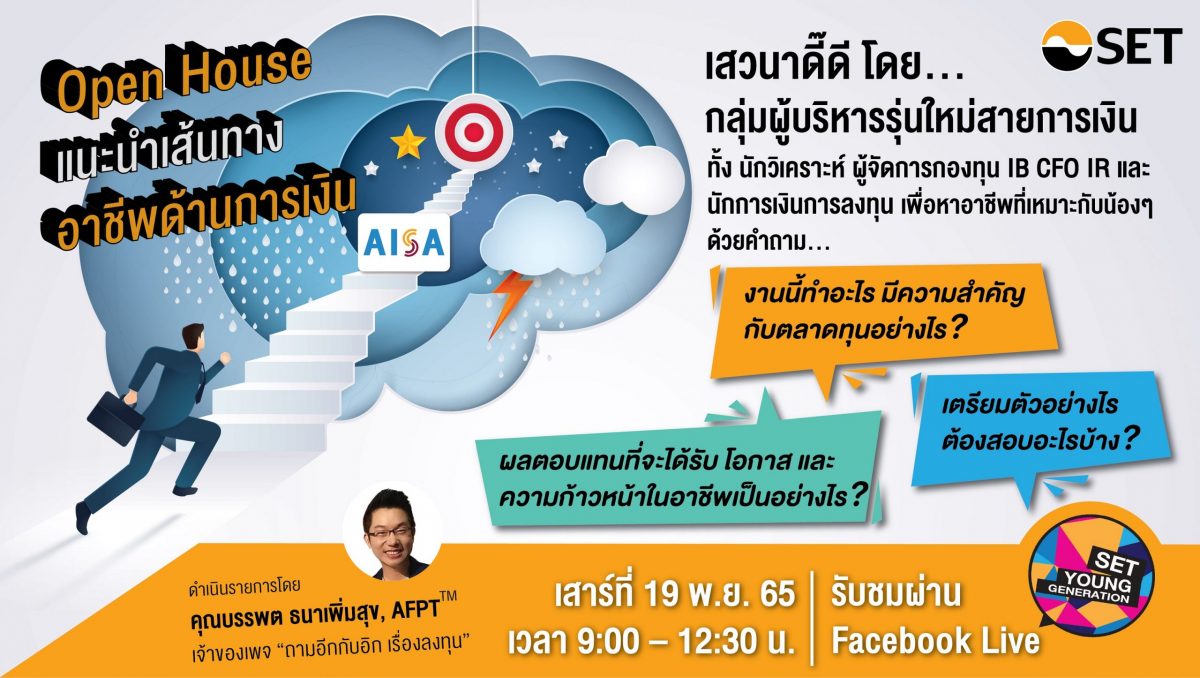 Open House
แนะนำเส้นทาง
อาชีพด้านการเงิน

AISA

SET

เสวนาดี๊ดี โดย...
กลุ่มผู้บริหารรุ่นใหม่สายการเงิน
ทั้ง นักวิเคราะห์ ผู้จัดการกองทุน IB CFO IR และ นักการเงินการลงทุน เพื่อหาอาชีพที่เหมาะกับน้องๆ ด้วยคำถาม...

งานนี้ทำอะไร มีความสำคัญ กับตลาดทุนอย่างไร?

เตรียมตัวอย่างไร ต้องสอบอะไรบ้าง?

ผลตอบแทนที่จะได้รับ โอกาส และ ความก้าวหน้าในอาชีพเป็นอย่างไร?

ดำเนินรายการโดย
คุณบรรพต ธนาเพิ่มสุข, AFPT$^{TM}$
เจ้าของเพจ "ถามอีกกับอิก เรื่องลงทุน"

เสาร์ที่ 19 พ.ย. 65
เวลา 9:00 – 12:30 น.

รับชมผ่าน
Facebook Live

SET YOUNG GENERATION